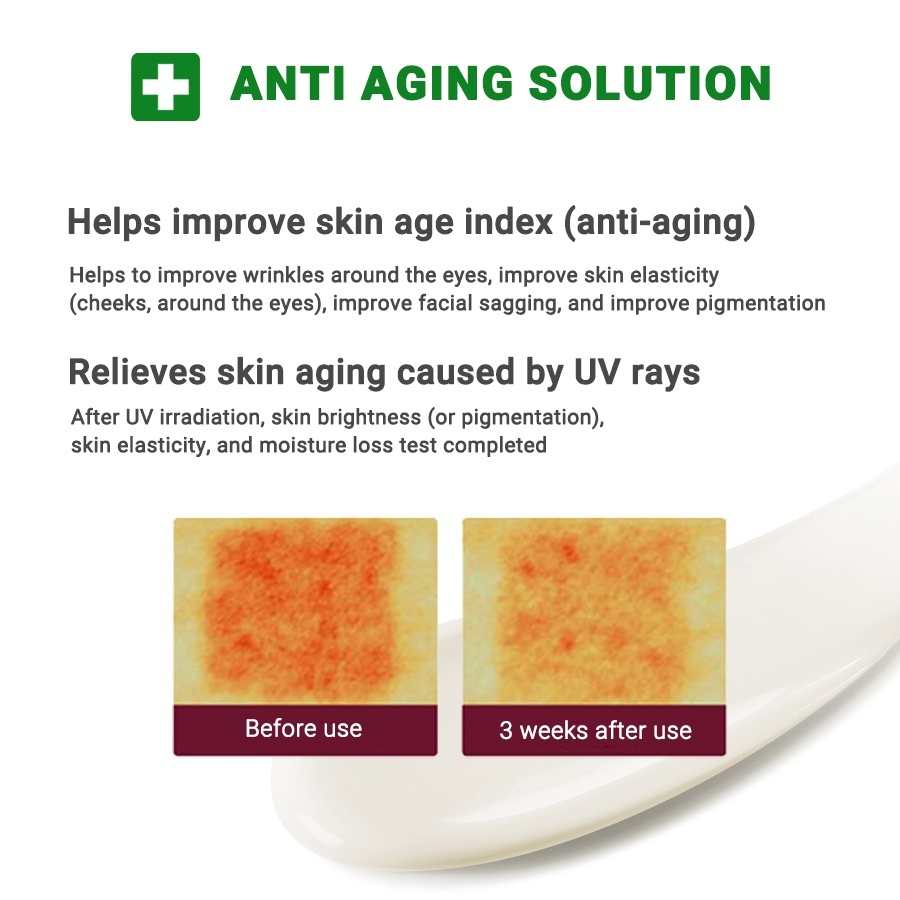 ANTI AGING SOLUTION

Helps improve skin age index (anti-aging)

Helps to improve wrinkles around the eyes, improve skin elasticity (cheeks, around the eyes), improve facial sagging, and improve pigmentation

Relieves skin aging caused by UV rays

After UV irradiation, skin brightness (or pigmentation), skin elasticity, and moisture loss test completed

Before use

3 weeks after use